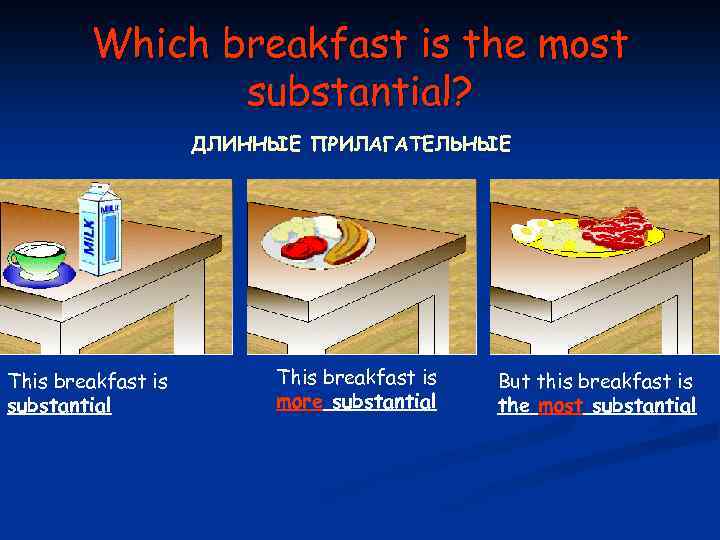 Which breakfast is the most substantial?

ДЛИННЫЕ ПРИЛАГАТЕЛЬНЫЕ

MILK

MILK

This breakfast is substantial

This breakfast is more substantial

But this breakfast is the most substantial